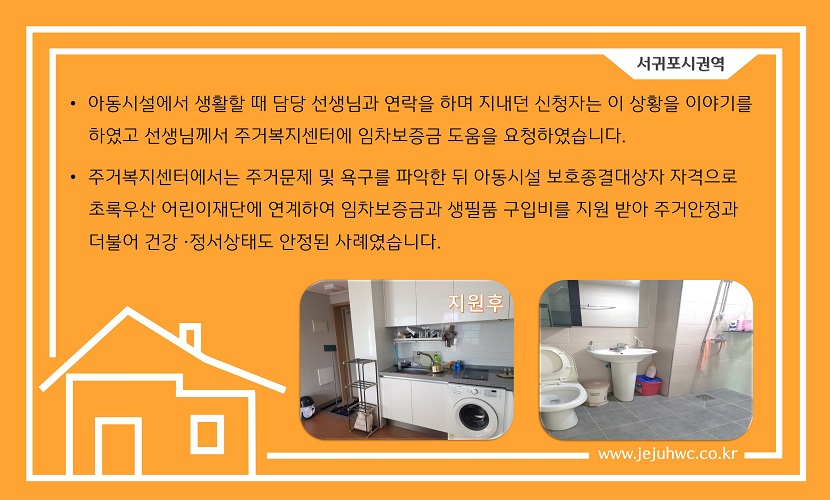 서귀포시권역

• 아동시설에서 생활할 때 담당 선생님과 연락을 하며 지내던 신청자는 이 상황을 이야기를 하였고 선생님께서 주거복지센터에 임차보증금 도움을 요청하였습니다.

• 주거복지센터에서는 주거문제 및 욕구를 파악한 뒤 아동시설 보호종결대상자 자격으로 초록우산 어린이재단에 연계하여 임차보증금과 생필품 구입비를 지원 받아 주거안정과 더불어 건강 ·정서상태도 안정된 사례였습니다.

지원후

www.jejuhwc.co.kr